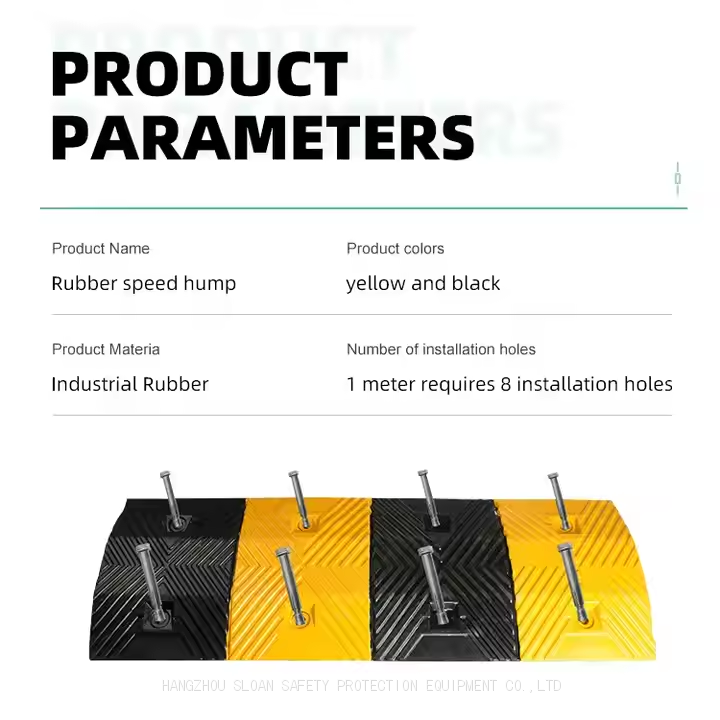 PRODUCT PARAMETERS

Product Name

Rubber speed hump

Product colors

yellow and black

Product Materia

Industrial Rubber

Number of installation holes

1 meter requires 8 installation holes

HANGZHOU SLOAN SAFETY PROTECTION EQUIPMENT CO.,LTD